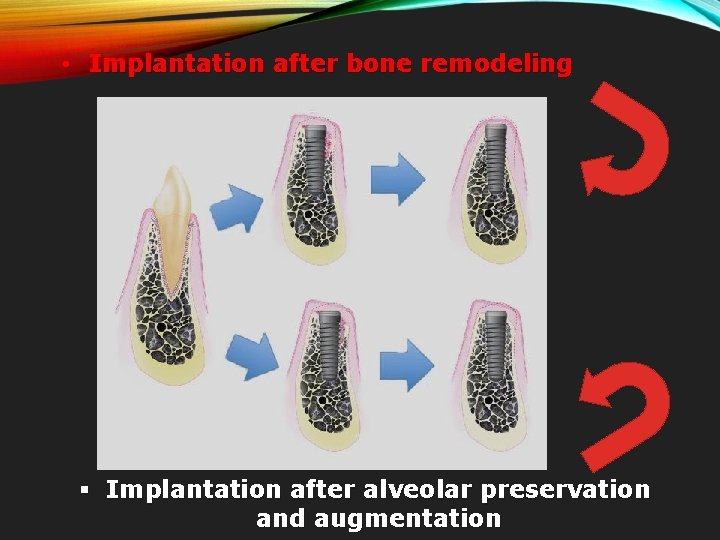 ▪ Implantation after bone remodeling

▪ Implantation after alveolar preservation and augmentation